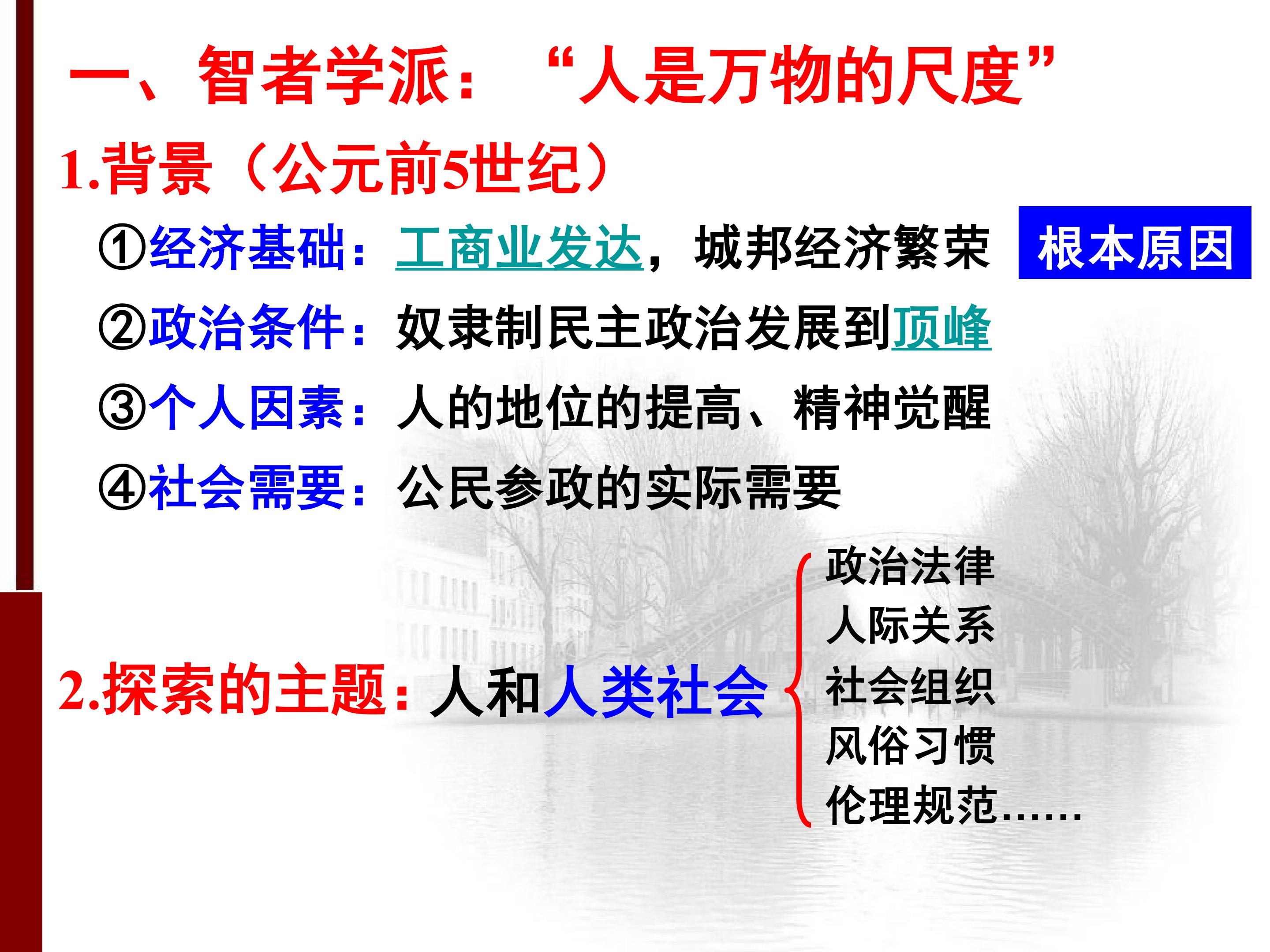 一、智者学派：“人是万物的尺度”

1.背景（公元前5世纪）

①经济基础：工商业发达，城邦经济繁荣 根本原因

②政治条件：奴隶制民主政治发展到顶峰

③个人因素：人的地位的提高、精神觉醒

④社会需要：公民参政的实际需要

2.探索的主题：人和人类社会

政治法律
人际关系
社会组织
风俗习惯
伦理规范……